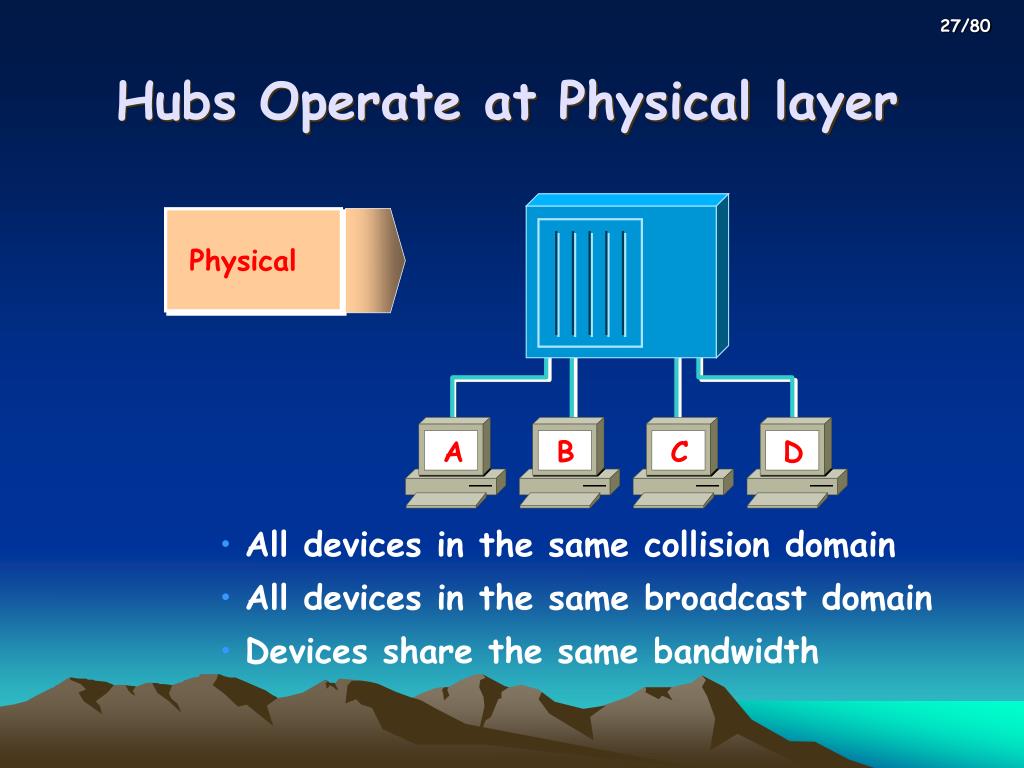 27/80

Hubs Operate at Physical layer

Physical

A B C D

• All devices in the same collision domain
• All devices in the same broadcast domain
• Devices share the same bandwidth